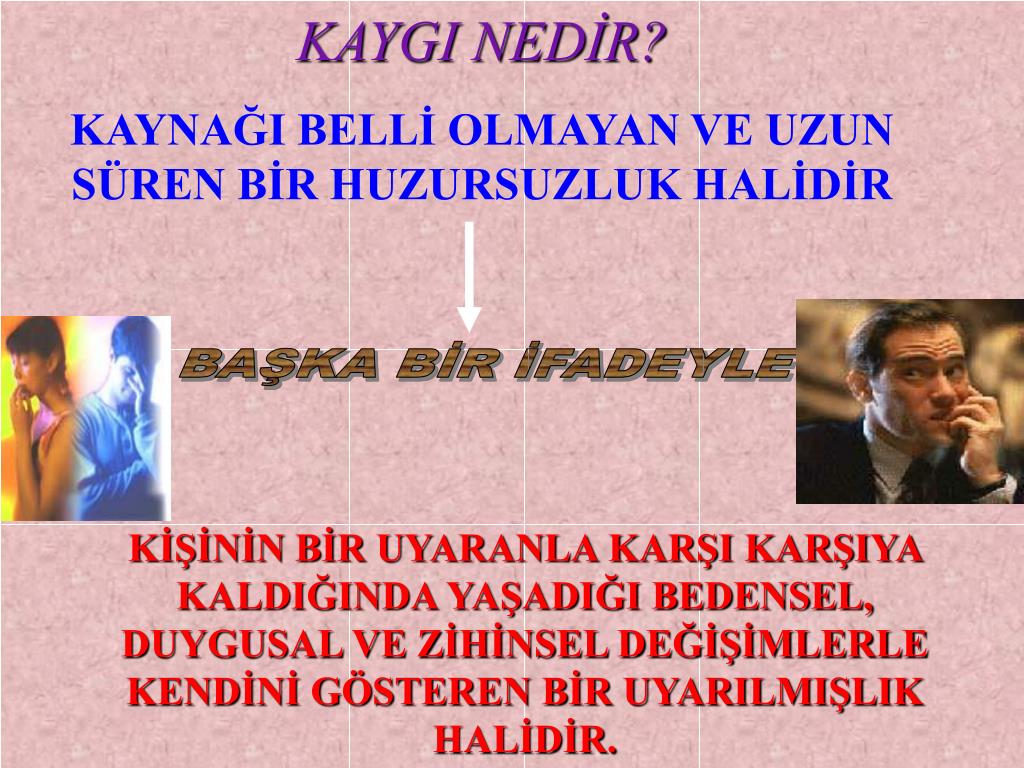 KAYGI NEDİR?

KAYNAĞI BELLİ OLMAYAN VE UZUN SÜREN BİR HUZURSUZLUK HALİDİR

BAŞKA BİR İFADEYLE

KİŞİNİN BİR UYARANLA KARŞI KARŞIYA KALDIĞINDA YAŞADIĞI BEDENSEL, DUYGUSAL VE ZİHİNSEL DEĞİŞİMLERLE KENDİNİ GÖSTEREN BİR UYARILMIŞLIK HALİDİR.